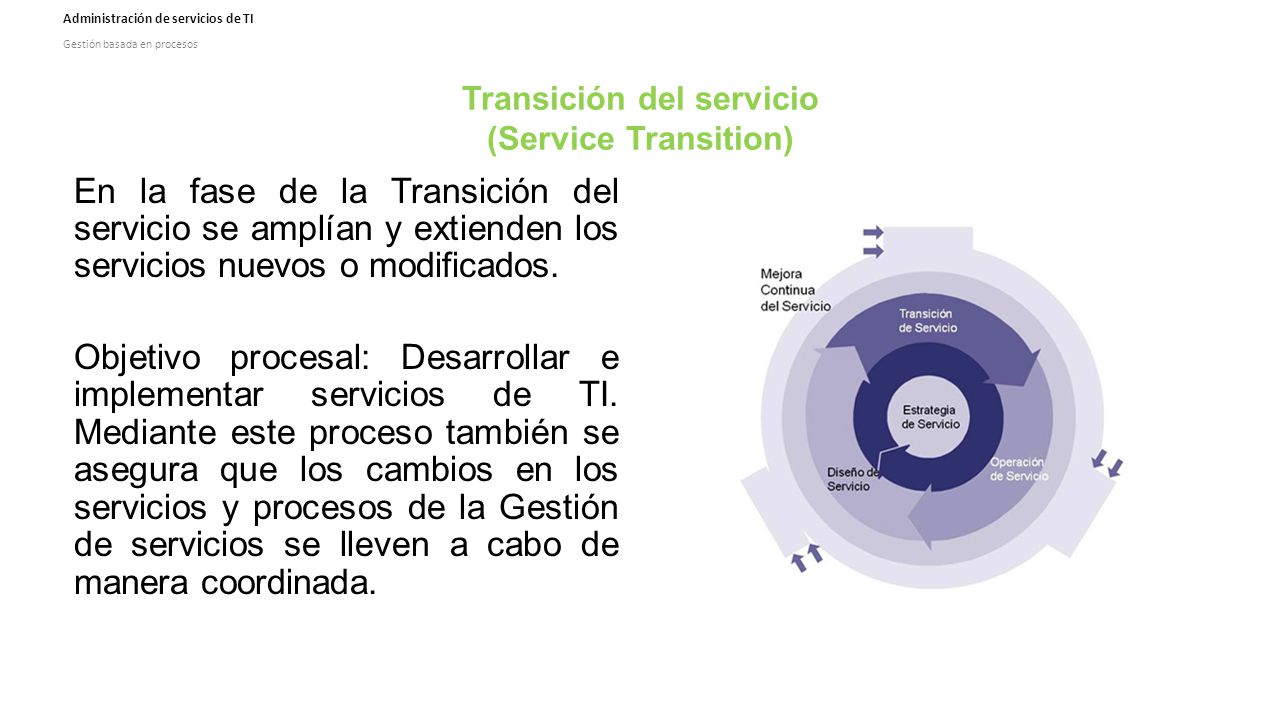 Administración de servicios de TI

Gestión basada en procesos

Transición del servicio
(Service Transition)

En la fase de la Transición del servicio se amplían y extienden los servicios nuevos o modificados.

Objetivo procesal: Desarrollar e implementar servicios de TI. Mediante este proceso también se asegura que los cambios en los servicios y procesos de la Gestión de servicios se lleven a cabo de manera coordinada.

Mejora Continua del Servicio

Transición de Servicio

Estrategia de Servicio

Diseño de Servicio

Operación de Servicio